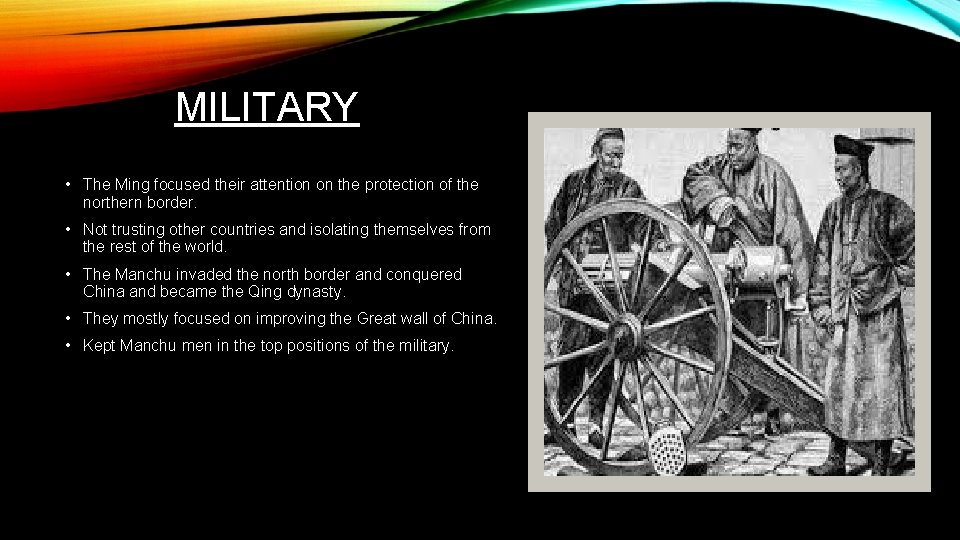 MILITARY

• The Ming focused their attention on the protection of the northern border.

• Not trusting other countries and isolating themselves from the rest of the world.

• The Manchu invaded the north border and conquered China and became the Qing dynasty.

• They mostly focused on improving the Great wall of China.

• Kept Manchu men in the top positions of the military.